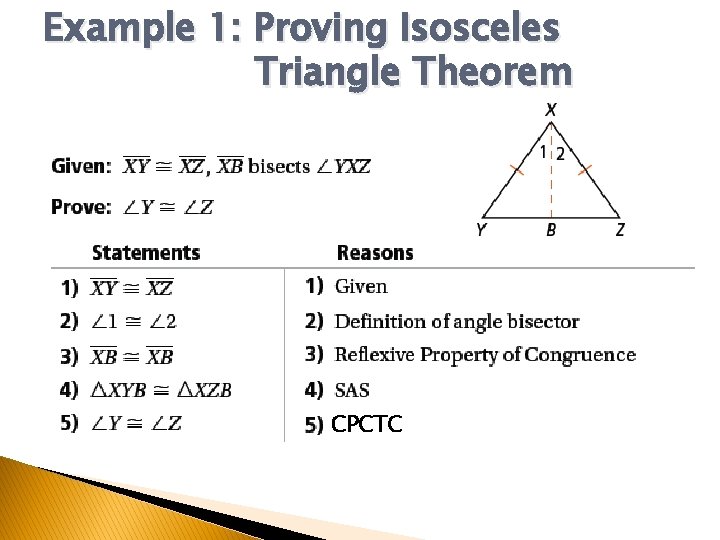 Example 1: Proving Isosceles Triangle Theorem

Given: $\overline{XY} \cong \overline{XZ}$, $\overline{XB}$ bisects $\angle YXZ$

Prove: $\angle Y \cong \angle Z$

X
1 2
Y B Z

| Statements | Reasons |
|---|---|
| 1) $\overline{XY} \cong \overline{XZ}$ | 1) Given |
| 2) $\angle 1 \cong \angle 2$ | 2) Definition of angle bisector |
| 3) $\overline{XB} \cong \overline{XB}$ | 3) Reflexive Property of Congruence |
| 4) $\triangle XYB \cong \triangle XZB$ | 4) SAS |
| 5) $\angle Y \cong \angle Z$ | 5) CPCTC |